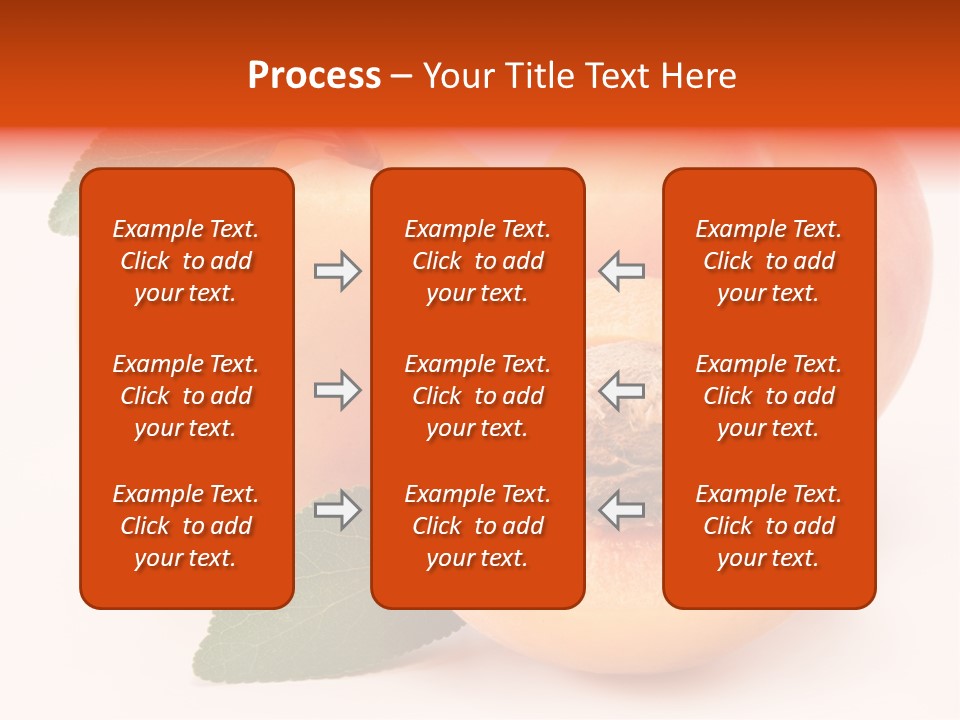 Process – Your Title Text Here

Example Text. Click to add your text.

Example Text. Click to add your text.

Example Text. Click to add your text.

Example Text. Click to add your text.

Example Text. Click to add your text.

Example Text. Click to add your text.

Example Text. Click to add your text.

Example Text. Click to add your text.

Example Text. Click to add your text.